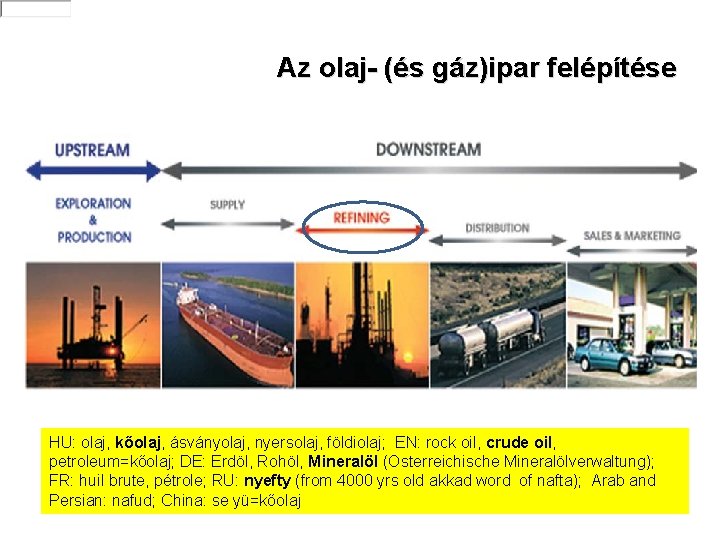 Az olaj- (és gáz)ipar felépítése

UPSTREAM

DOWNSTREAM

EXPLORATION
&
PRODUCTION

SUPPLY

REFINING

DISTRIBUTION

SALES & MARKETING

HU: olaj, kőolaj, ásványolaj, nyersolaj, földiolaj; EN: rock oil, crude oil, petroleum=kőolaj; DE: Erdöl, Rohöl, Mineralöl (Osterreichische Mineralölverwaltung); FR: huil brute, pétrole; RU: nyefty (from 4000 yrs old akkad word of nafta); Arab and Persian: nafud; China: se yü=kőolaj